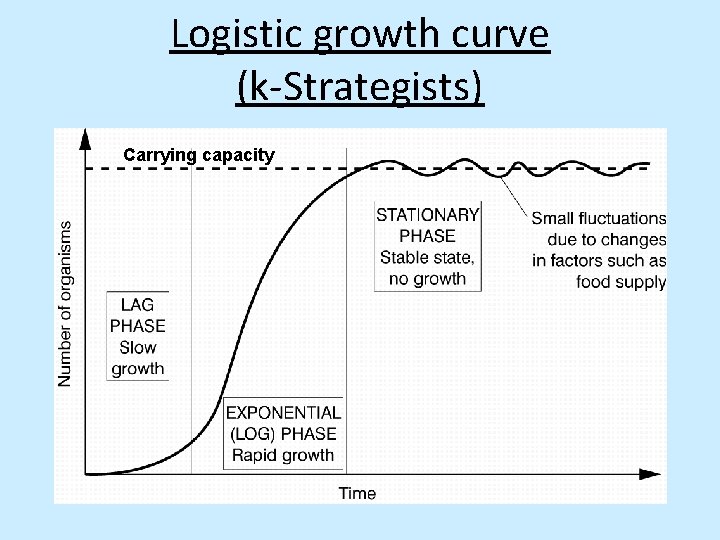 Logistic growth curve (k-Strategists)

Carrying capacity

Number of organisms

LAG PHASE Slow growth

EXPONENTIAL (LOG) PHASE Rapid growth

STATIONARY PHASE Stable state, no growth

Small fluctuations due to changes in factors such as food supply

Time